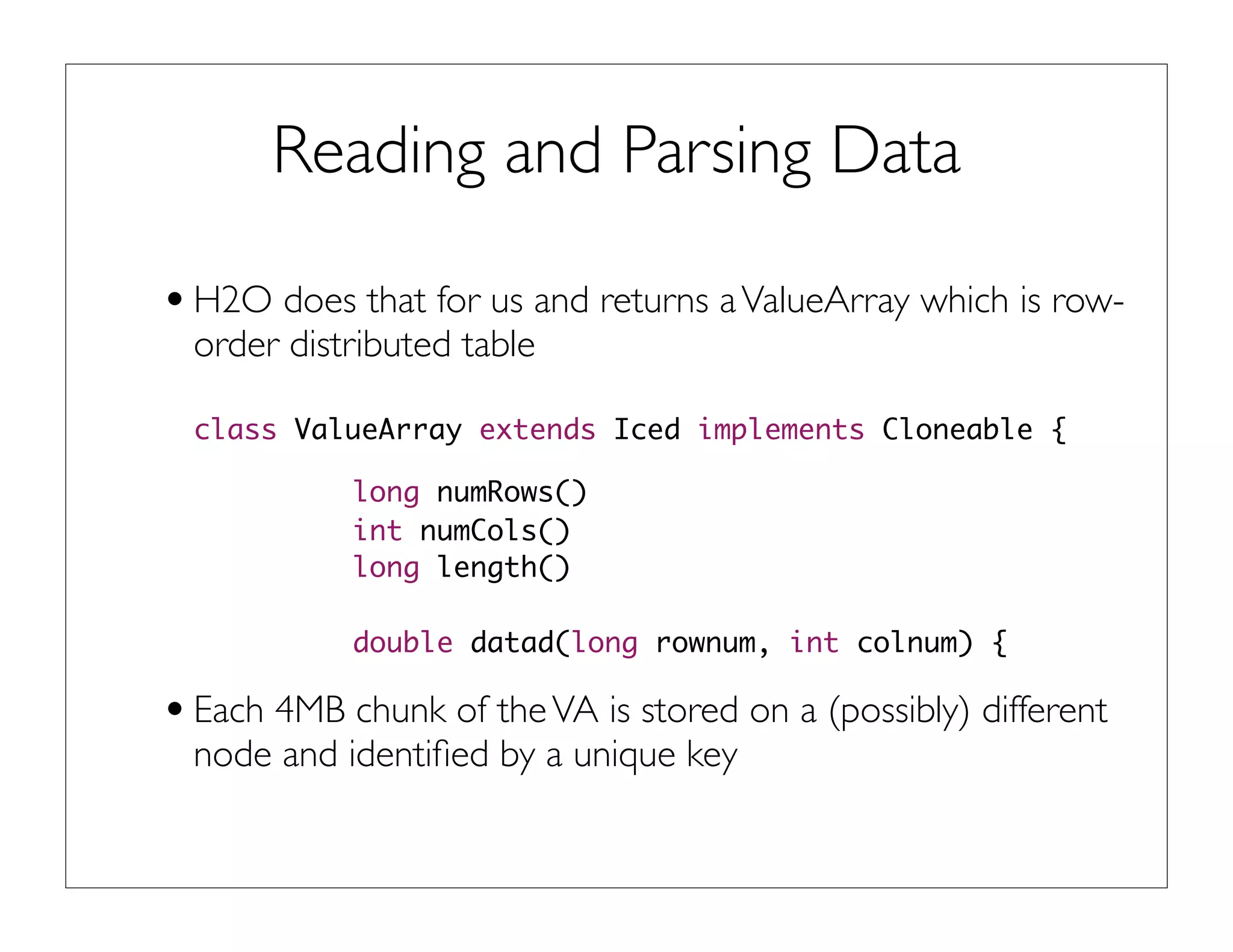 Reading and Parsing Data

• H2O does that for us and returns a ValueArray which is row-order distributed table

class ValueArray extends Iced implements Cloneable {

long numRows()
int numCols()
long length()

double datad(long rownum, int colnum) {

• Each 4MB chunk of the VA is stored on a (possibly) different node and identified by a unique key